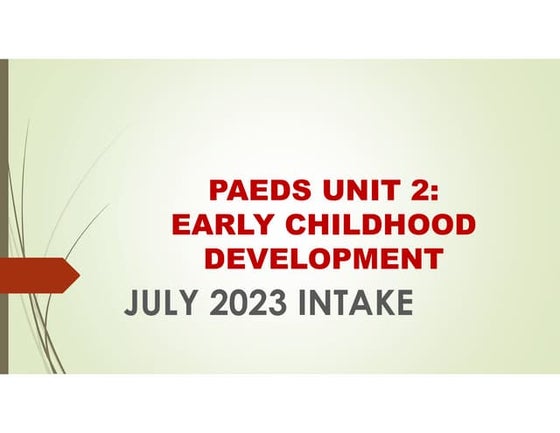 PAEDS UNIT 2:
EARLY CHILDHOOD DEVELOPMENT

JULY 2023 INTAKE